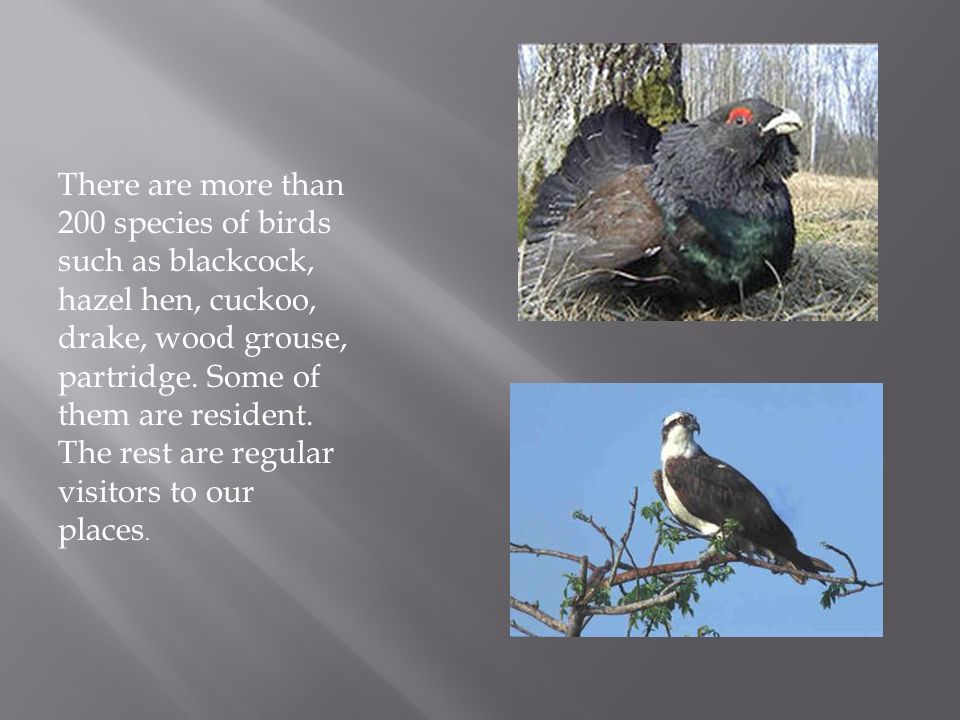 There are more than 200 species of birds such as blackcock, hazel hen, cuckoo, drake, wood grouse, partridge. Some of them are resident. The rest are regular visitors to our places.